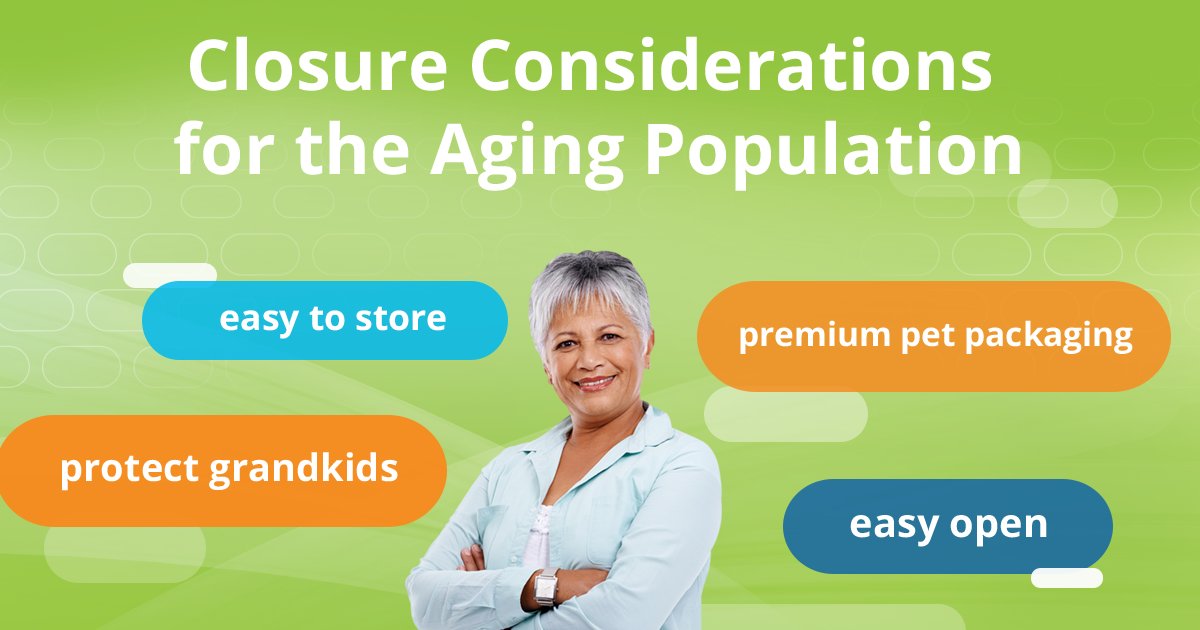 Closure Considerations for the Aging Population

easy to store

premium pet packaging

protect grandkids

easy open